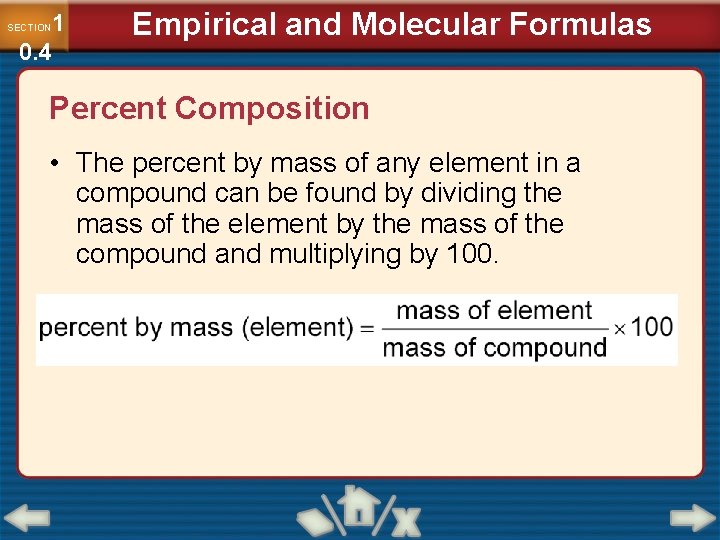 SECTION 1
0.4

Empirical and Molecular Formulas

Percent Composition

• The percent by mass of any element in a compound can be found by dividing the mass of the element by the mass of the compound and multiplying by 100.

$\text{percent by mass (element)} = \frac{\text{mass of element}}{\text{mass of compound}} \times 100$